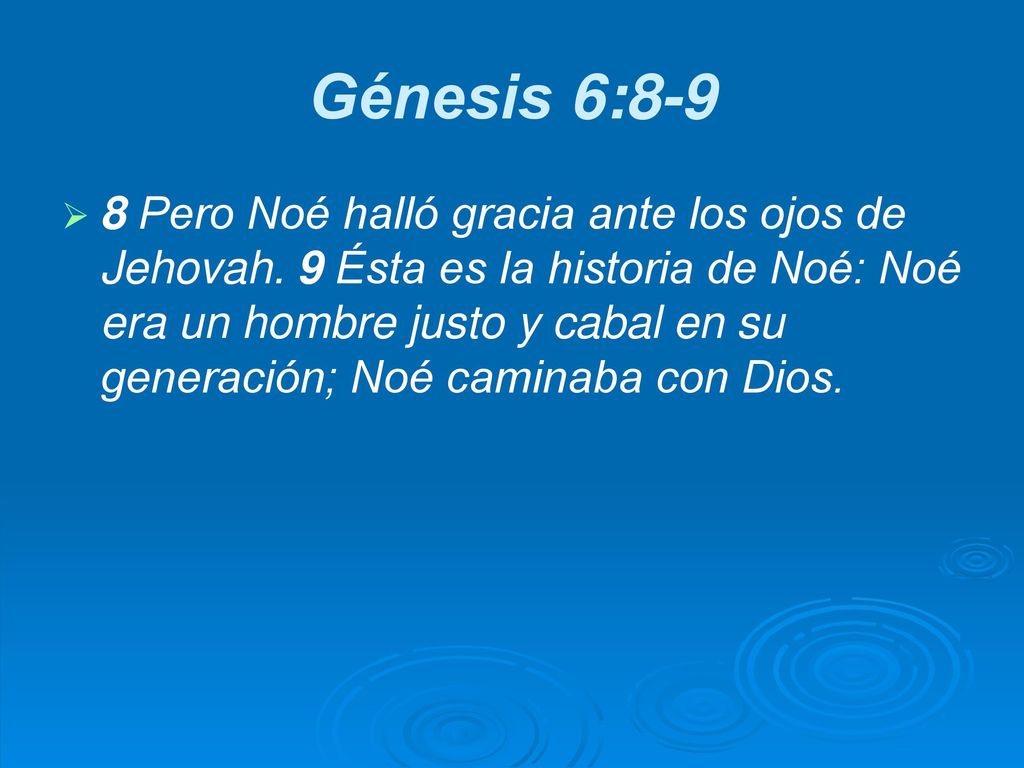 Génesis 6:8-9

8 Pero Noé halló gracia ante los ojos de Jehovah. 9 Ésta es la historia de Noé: Noé era un hombre justo y cabal en su generación; Noé caminaba con Dios.